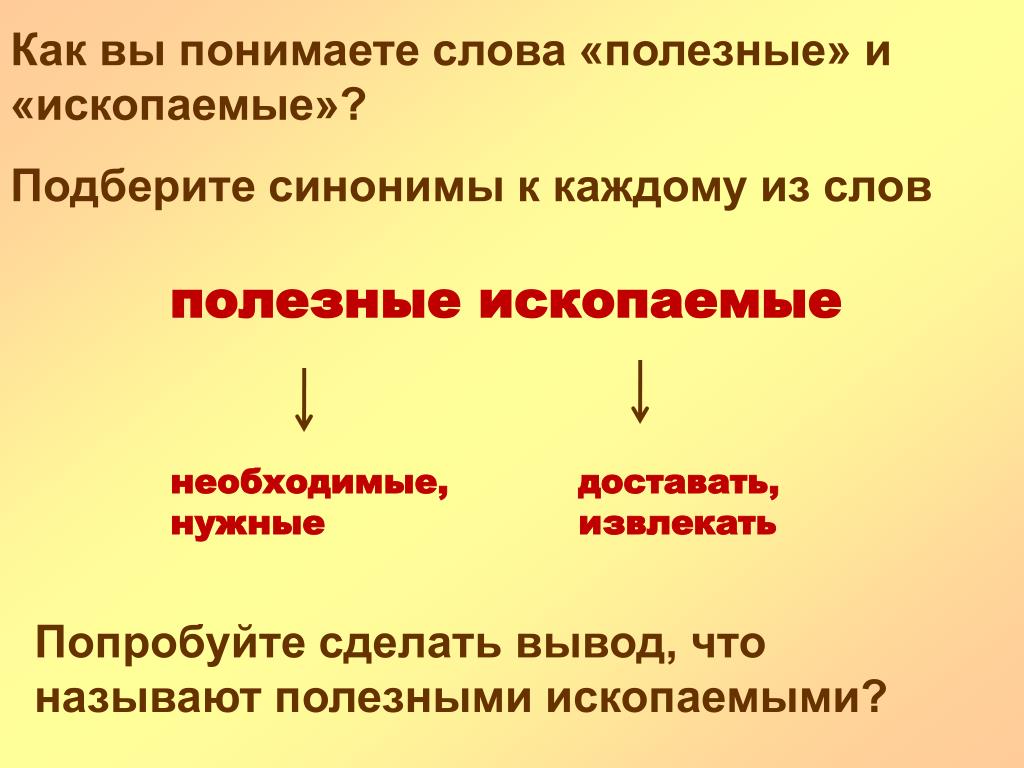 Как вы понимаете слова «полезные» и «ископаемые»?

Подберите синонимы к каждому из слов

полезные ископаемые

необходимые, нужные

доставать, извлекать

Попробуйте сделать вывод, что называют полезными ископаемыми?